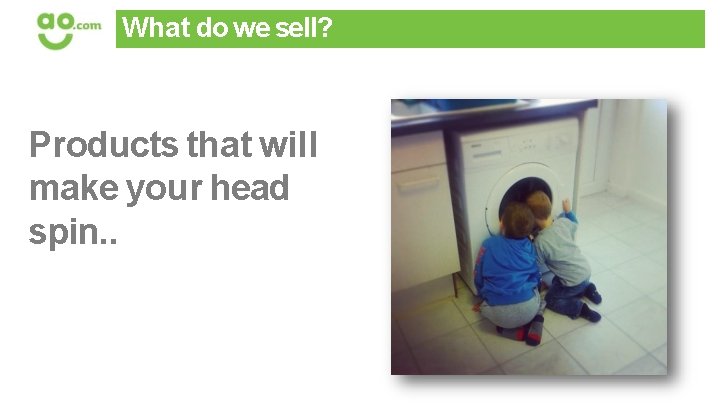 ao.com

What do we sell?

Products that will make your head spin..